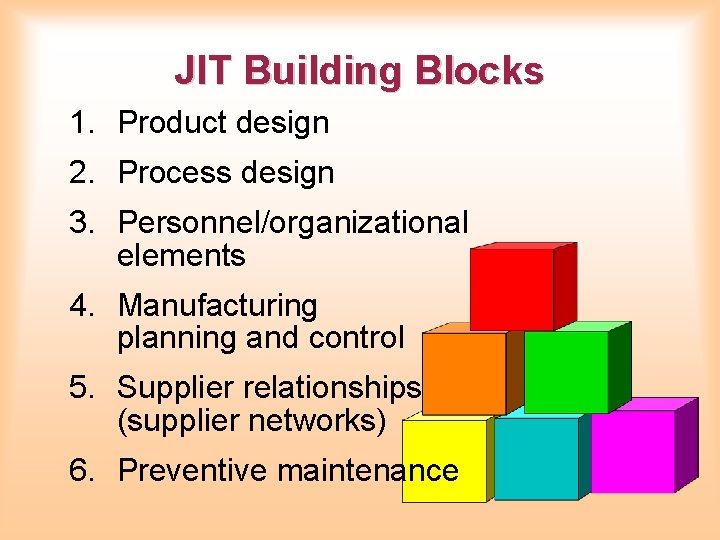 JIT Building Blocks

1. Product design
2. Process design
3. Personnel/organizational elements
4. Manufacturing planning and control
5. Supplier relationships (supplier networks)
6. Preventive maintenance